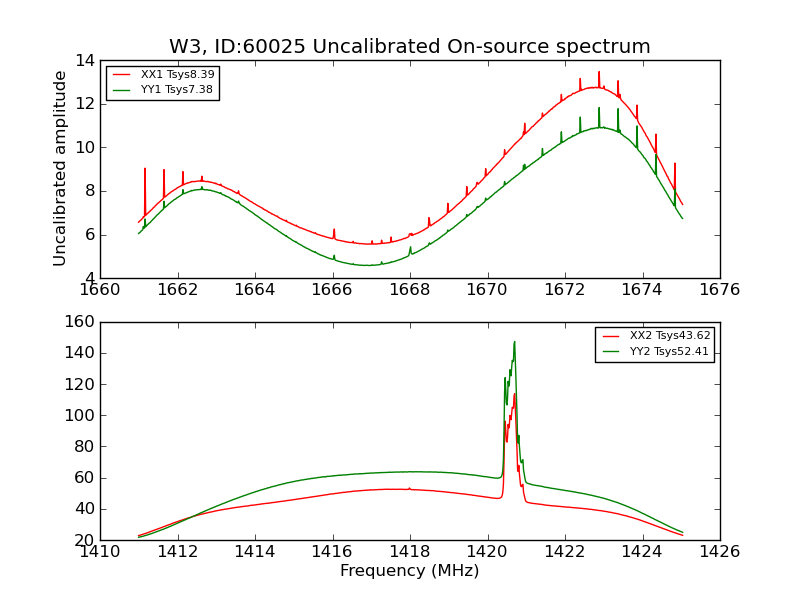 W3, ID:60025 Uncalibrated On-source spectrum

XX1 Tsys8.39
YY1 Tsys7.38

Uncalibrated amplitude

14
12
10
8
6
4

1660 1662 1664 1666 1668 1670 1672 1674 1676

XX2 Tsys43.62
YY2 Tsys52.41

160
140
120
100
80
60
40
20

1410 1412 1414 1416 1418 1420 1422 1424 1426

Frequency (MHz)